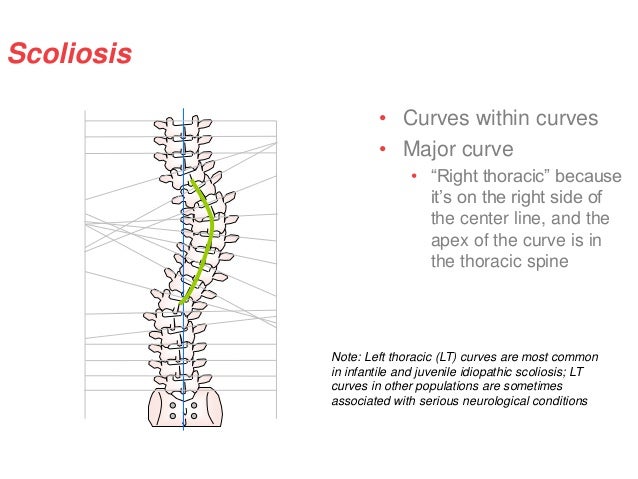 Scoliosis

• Curves within curves
• Major curve
  • “Right thoracic” because it’s on the right side of the center line, and the apex of the curve is in the thoracic spine

Note: Left thoracic (LT) curves are most common in infantile and juvenile idiopathic scoliosis; LT curves in other populations are sometimes associated with serious neurological conditions